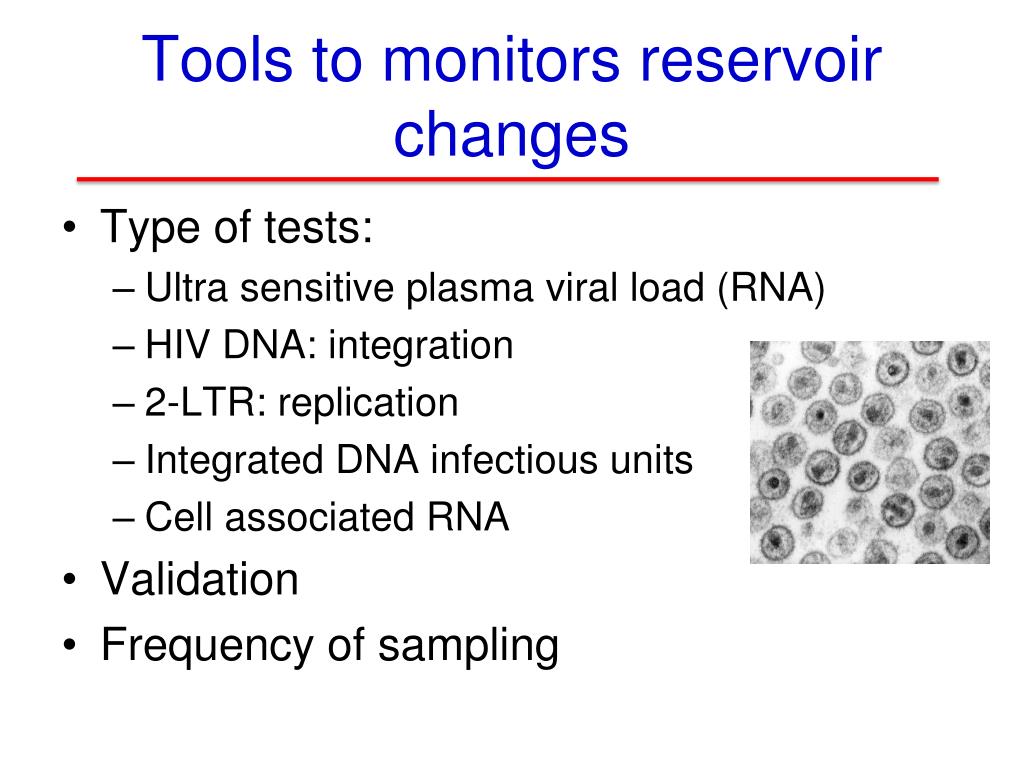 Tools to monitors reservoir changes

• Type of tests:
  – Ultra sensitive plasma viral load (RNA)
  – HIV DNA: integration
  – 2-LTR: replication
  – Integrated DNA infectious units
  – Cell associated RNA
• Validation
• Frequency of sampling